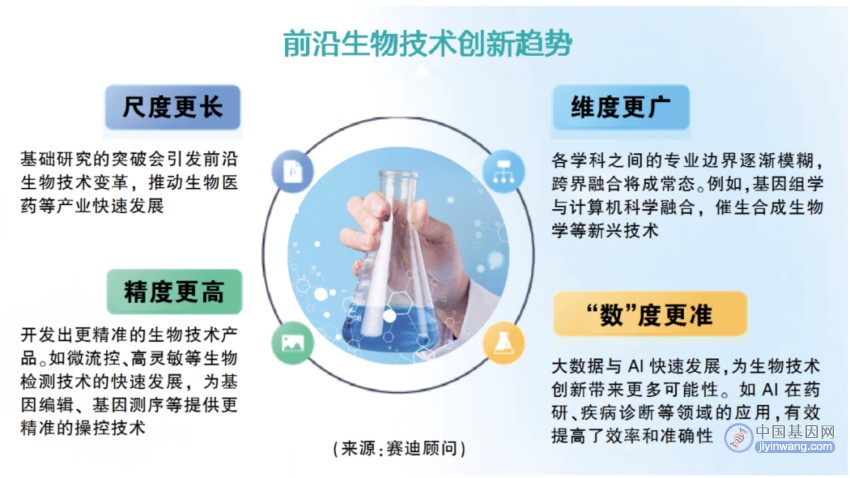 前沿生物技术创新趋势

尺度更长

基础研究的突破会引发前沿生物技术变革，推动生物医药等产业快速发展

精度更高

开发出更精准的生物技术产品。如微流控、高灵敏等生物检测技术的快速发展，为基因编辑、基因测序等提供更精准的操控技术

维度更广

各学科之间的专业边界逐渐模糊，跨界融合将成常态。例如，基因组学与计算机科学融合，催生合成生物学等新兴技术

“数”度更准

大数据与 AI 快速发展，为生物技术创新带来更多可能性。如 AI 在药研、疾病诊断等领域的应用，有效提高了效率和准确性

（来源：赛迪顾问）

中国基因网
jiyinwang.com